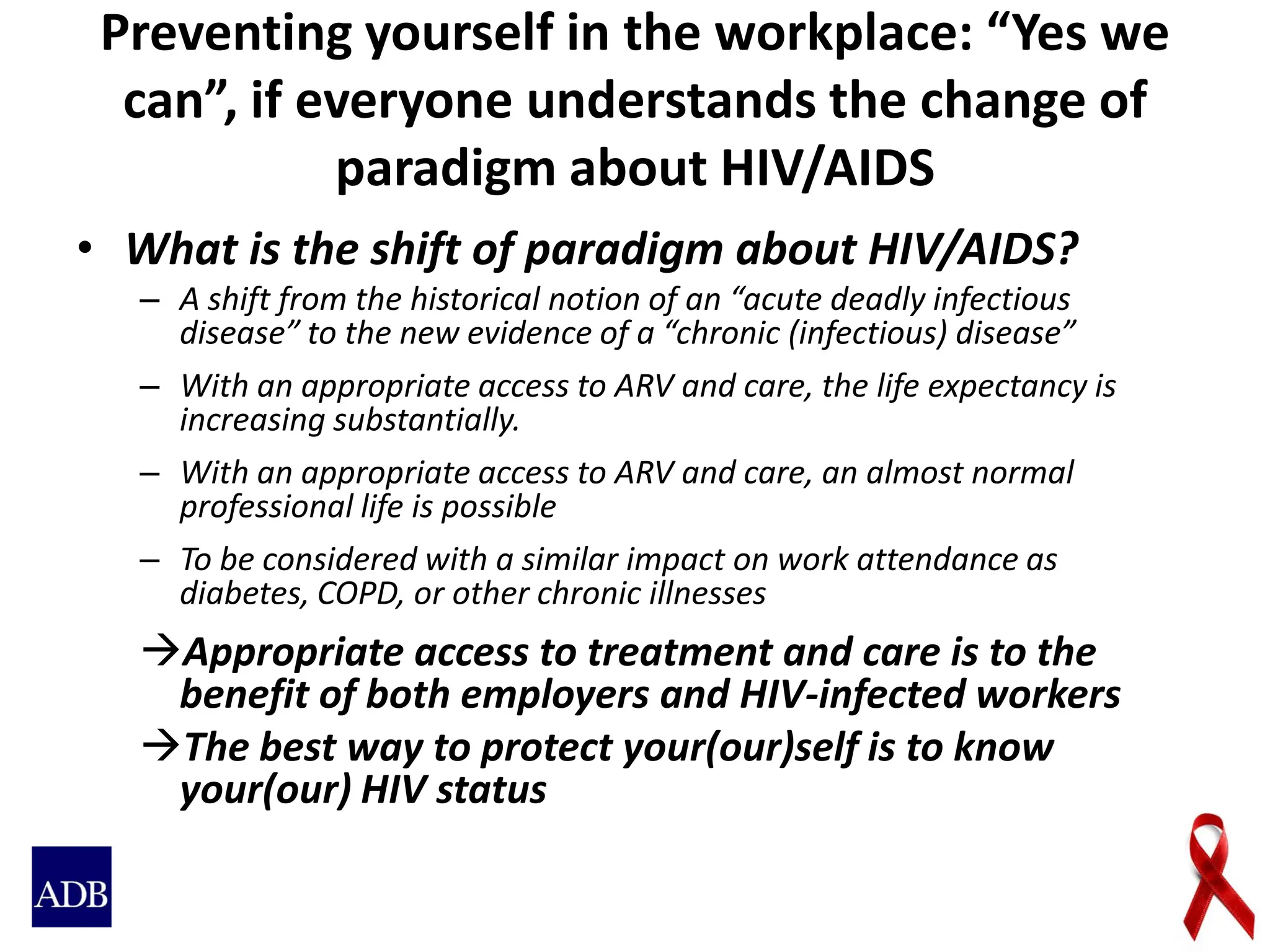 Preventing yourself in the workplace: “Yes we can”, if everyone understands the change of paradigm about HIV/AIDS

• What is the shift of paradigm about HIV/AIDS?

– A shift from the historical notion of an “acute deadly infectious disease” to the new evidence of a “chronic (infectious) disease”

– With an appropriate access to ARV and care, the life expectancy is increasing substantially.

– With an appropriate access to ARV and care, an almost normal professional life is possible

– To be considered with a similar impact on work attendance as diabetes, COPD, or other chronic illnesses

→Appropriate access to treatment and care is to the benefit of both employers and HIV-infected workers

→The best way to protect your(our)self is to know your(our) HIV status

ADB